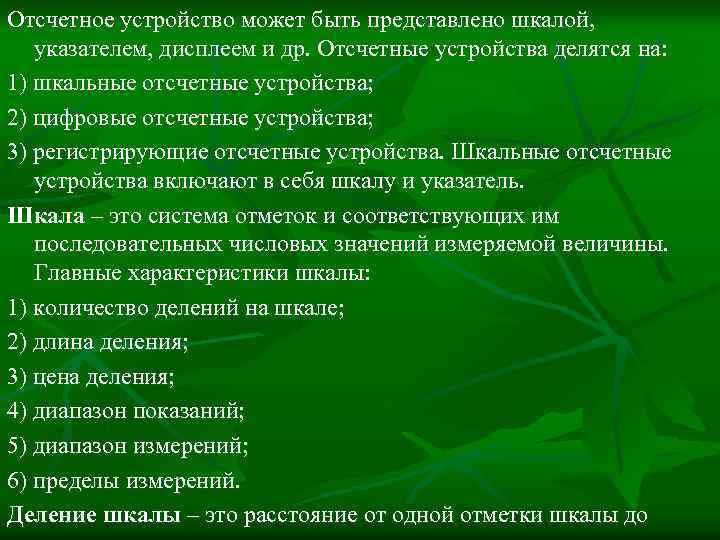 Отсчетное устройство может быть представлено шкалой, указателем, дисплеем и др. Отсчетные устройства делятся на:

1) шкальные отсчетные устройства;

2) цифровые отсчетные устройства;

3) регистрирующие отсчетные устройства. Шкальные отсчетные устройства включают в себя шкалу и указатель.

Шкала – это система отметок и соответствующих им последовательных числовых значений измеряемой величины. Главные характеристики шкалы:

1) количество делений на шкале;

2) длина деления;

3) цена деления;

4) диапазон показаний;

5) диапазон измерений;

6) пределы измерений.

Деление шкалы – это расстояние от одной отметки шкалы до